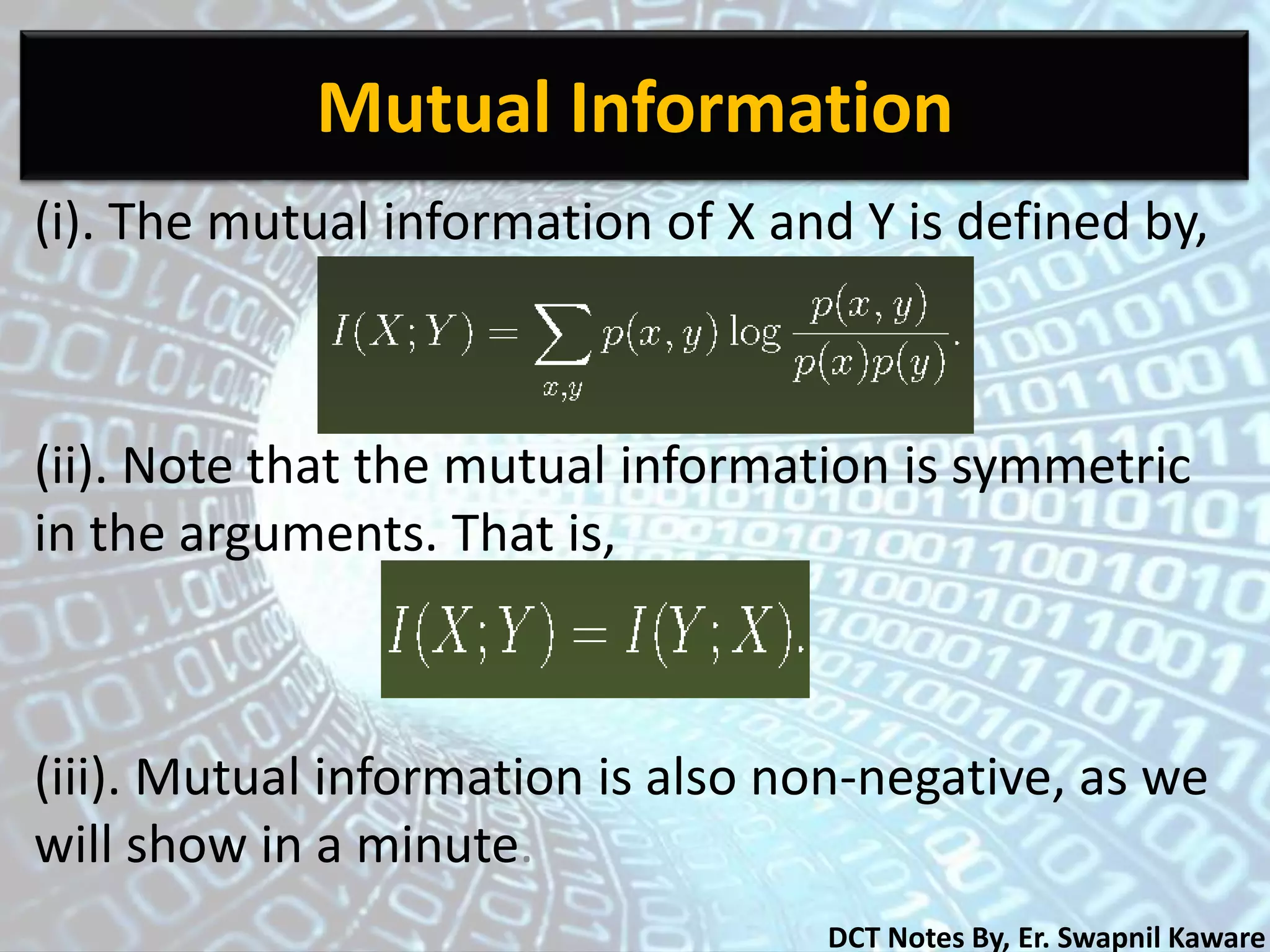 Mutual Information

(i). The mutual information of X and Y is defined by,

$I(X;Y) = \sum_{x,y} p(x,y) \log \frac{p(x,y)}{p(x)p(y)}.$

(ii). Note that the mutual information is symmetric in the arguments. That is,

$I(X;Y) = I(Y;X).$

(iii). Mutual information is also non-negative, as we will show in a minute.

DCT Notes By, Er. Swapnil Kaware